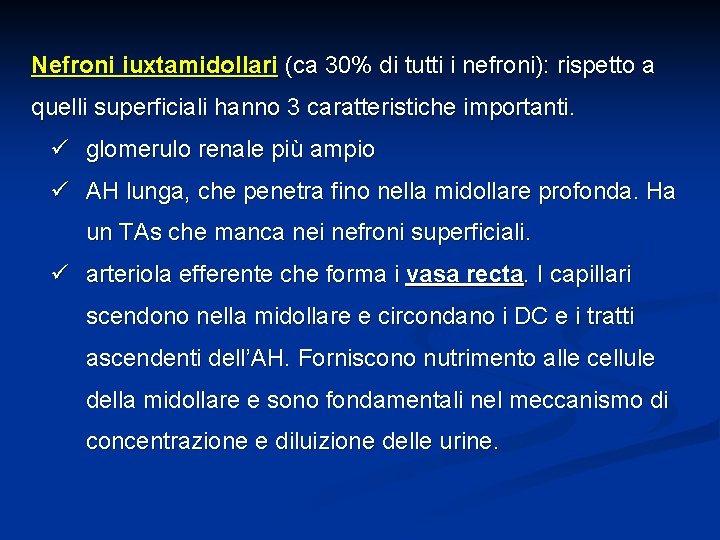 Nefroni iuxtamidollari (ca 30% di tutti i nefroni): rispetto a quelli superficiali hanno 3 caratteristiche importanti.

✓ glomerulo renale più ampio

✓ AH lunga, che penetra fino nella midollare profonda. Ha un TAs che manca nei nefroni superficiali.

✓ arteriola efferente che forma i vasa recta. I capillari scendono nella midollare e circondano i DC e i tratti ascendenti dell'AH. Forniscono nutrimento alle cellule della midollare e sono fondamentali nel meccanismo di concentrazione e diluizione delle urine.